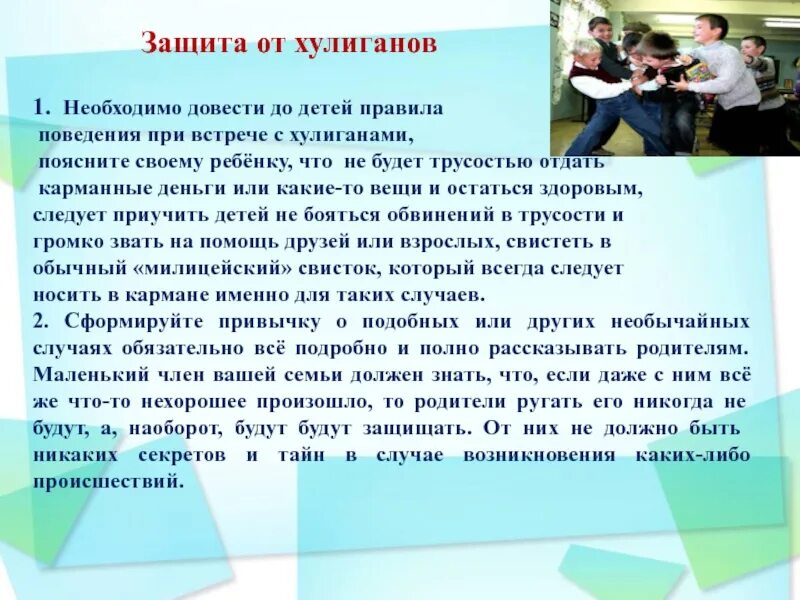 Защита от хулиганов

1. Необходимо довести до детей правила поведения при встрече с хулиганами, поясните своему ребёнку, что не будет трусостью отдать карманные деньги или какие-то вещи и остаться здоровым, следует приучить детей не бояться обвинений в трусости и громко звать на помощь друзей или взрослых, свистеть в обычный «милицейский» свисток, который всегда следует носить в кармане именно для таких случаев.
2. Сформируйте привычку о подобных или других необычайных случаях обязательно всё подробно и полно рассказывать родителям. Маленький член вашей семьи должен знать, что, если даже с ним всё же что-то нехорошее произошло, то родители ругать его никогда не будут, а, наоборот, будут будут защищать. От них не должно быть никаких секретов и тайн в случае возникновения каких-либо происшествий.